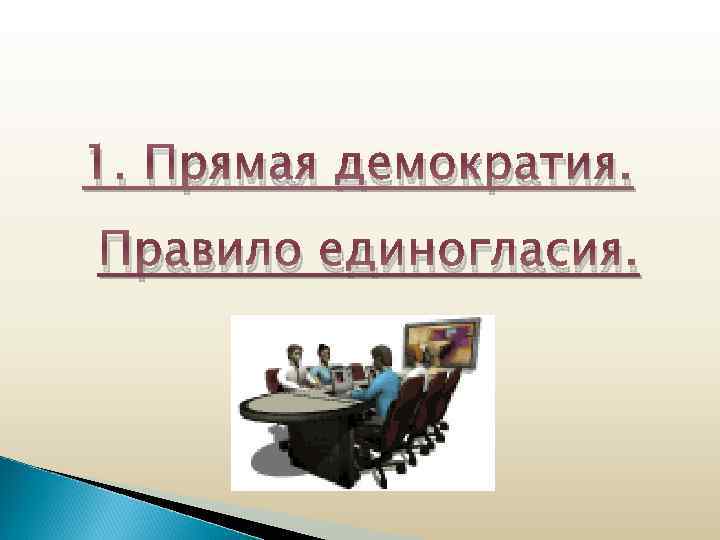 1. Прямая демократия.

Правило единогласия.